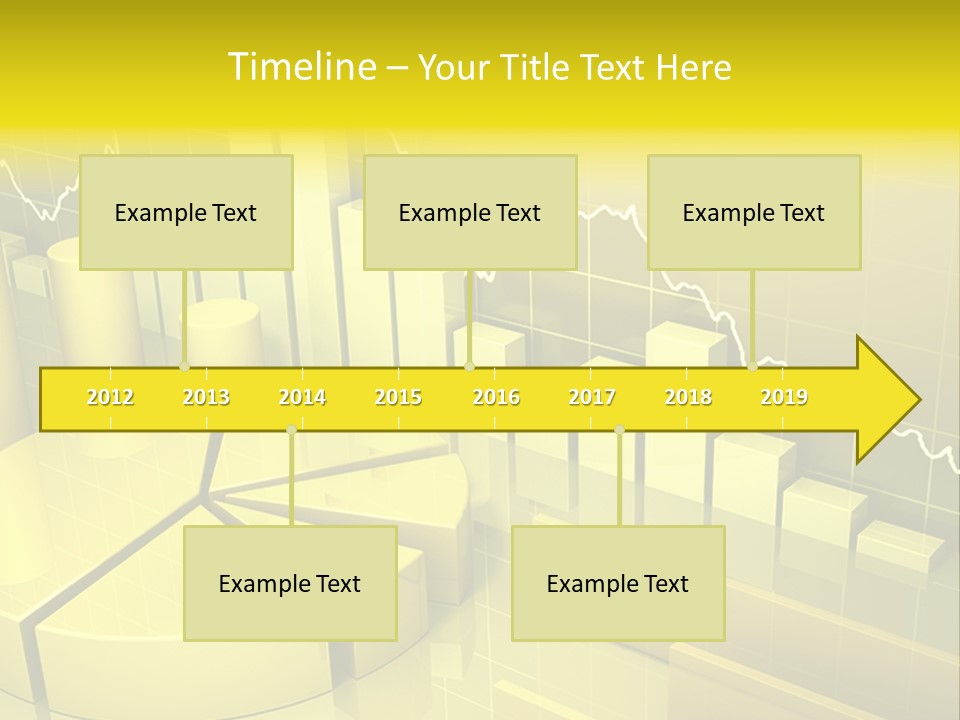 Timeline – Your Title Text Here

Example Text

Example Text

Example Text

2012 2013 2014 2015 2016 2017 2018 2019

Example Text

Example Text